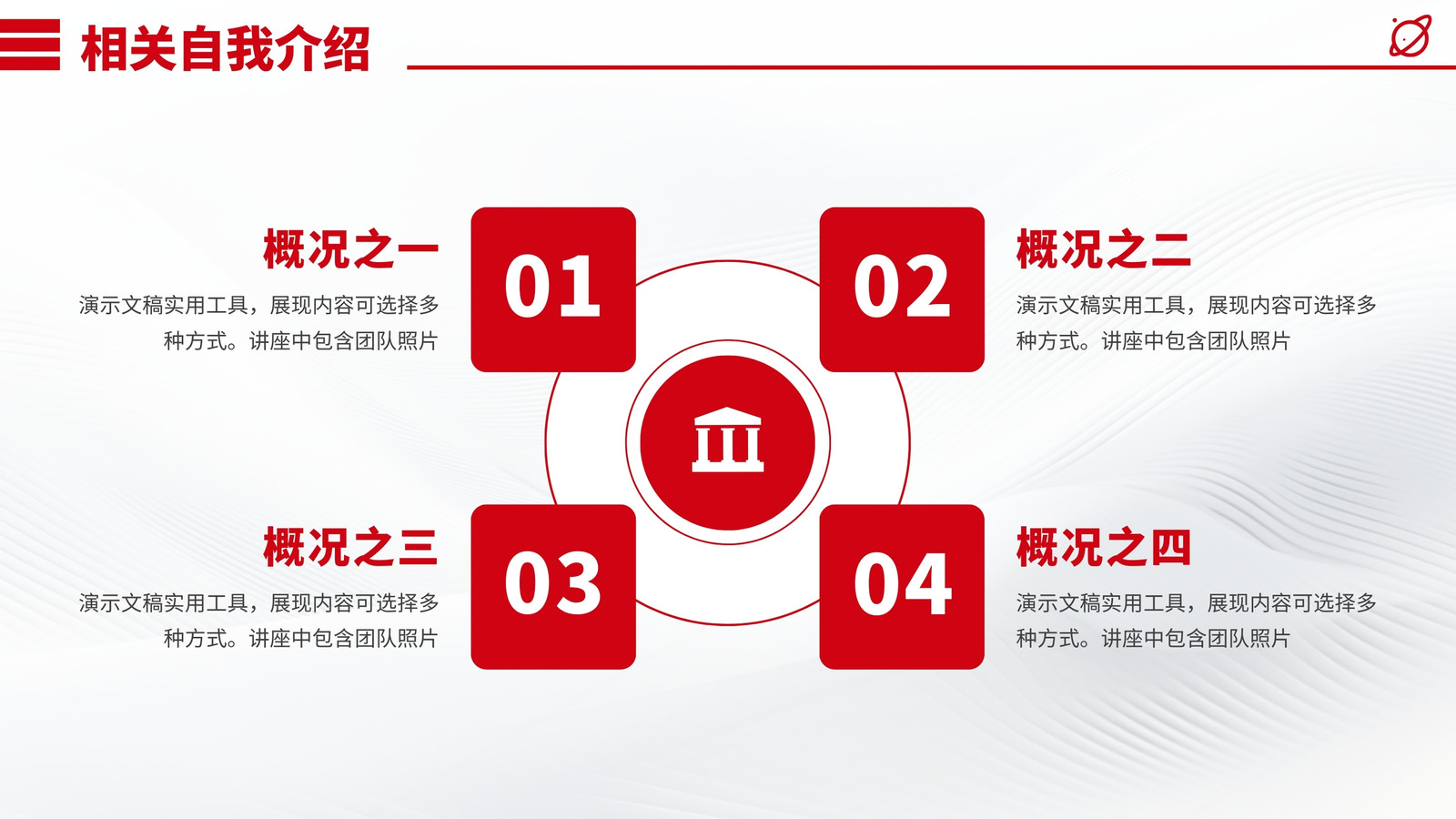 相关自我介绍

概况之一
演示文稿实用工具，展现内容可选择多种方式。讲座中包含团队照片

01

02

概况之二
演示文稿实用工具，展现内容可选择多种方式。讲座中包含团队照片

概况之三
演示文稿实用工具，展现内容可选择多种方式。讲座中包含团队照片

03

04

概况之四
演示文稿实用工具，展现内容可选择多种方式。讲座中包含团队照片